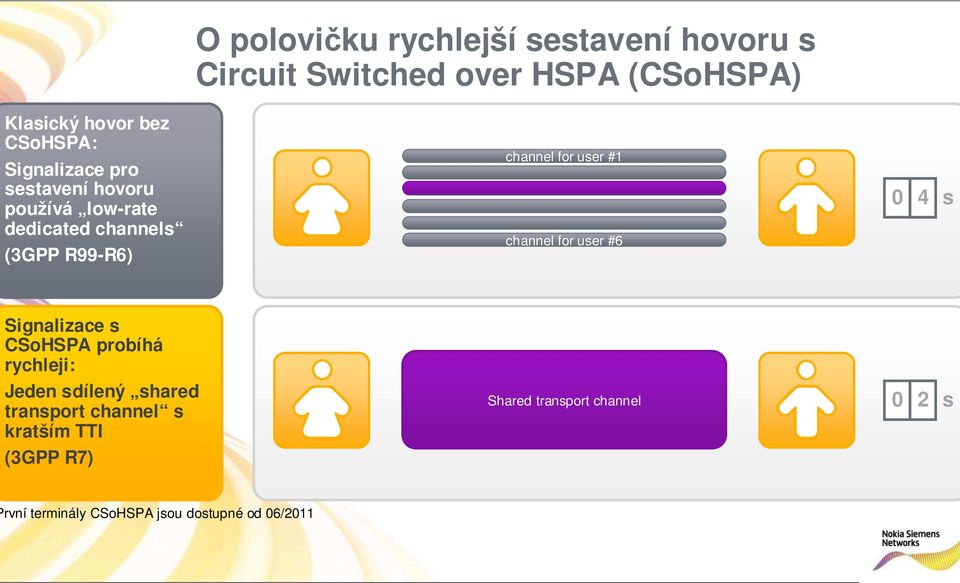 O polovičku rychlejší sestavení hovoru s Circuit Switched over HSPA (CSoHSPA)

Klasický hovor bez CSoHSPA:
Signalizace pro sestavení hovoru používá „low-rate dedicated channels“
(3GPP R99-R6)

channel for user #1
channel for user #6

0 4 s

Signalizace s CSoHSPA probíhá rychleji:
Jeden sdílený „shared transport channel“ s kratším TTI
(3GPP R7)

Shared transport channel

0 2 s

První terminály CSoHSPA jsou dostupné od 06/2011

Nokia Siemens Networks